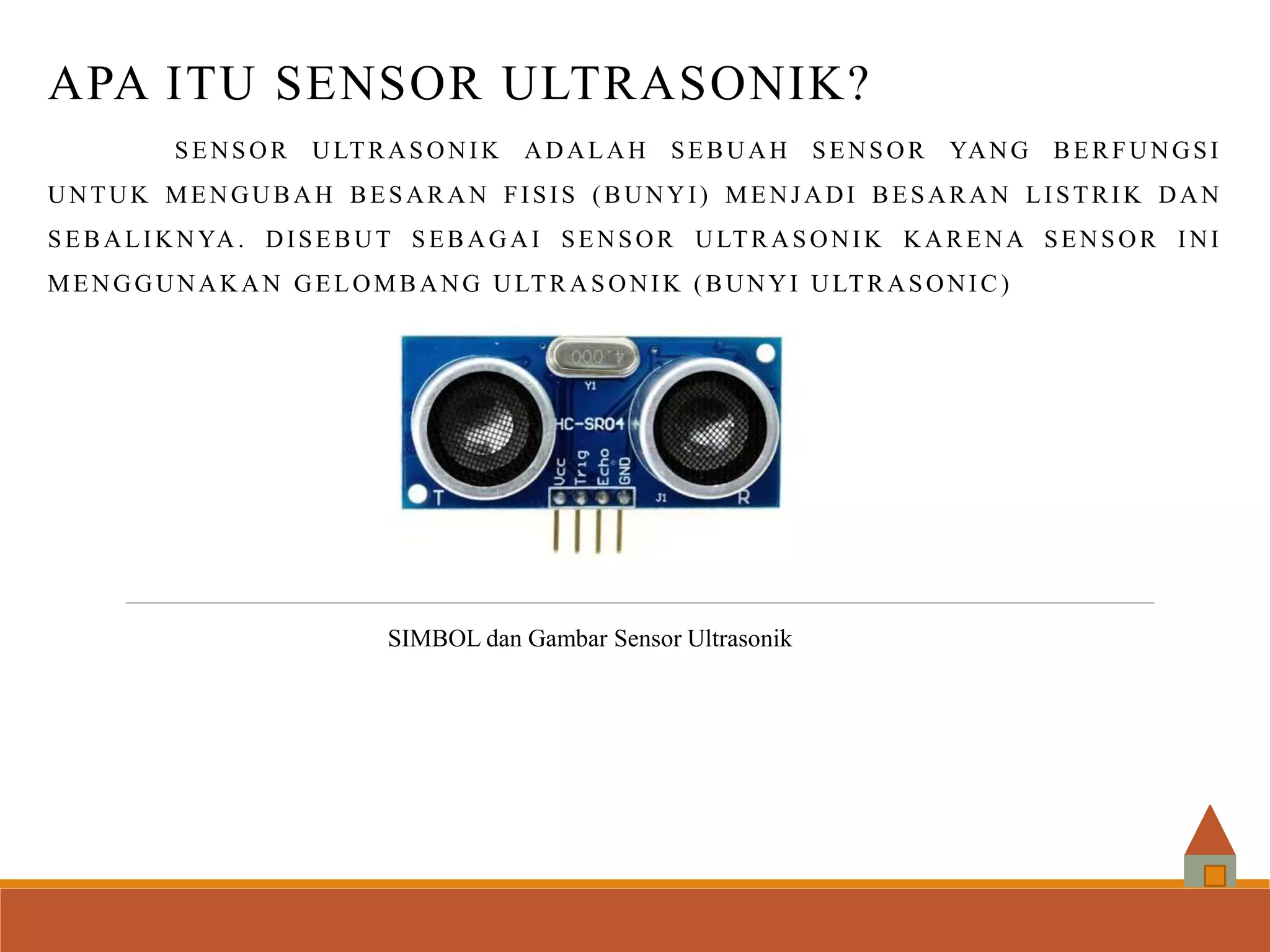 APA ITU SENSOR ULTRASONIK?

SENSOR ULTRASONIK ADALAH SEBUAH SENSOR YANG BERFUNGSI UNTUK MENGUBAH BESARAN FISIS (BUNYI) MENJADI BESARAN LISTRIK DAN SEBALIKNYA. DISEBUT SEBAGAI SENSOR ULTRASONIK KARENA SENSOR INI MENGGUNAKAN GELOMBANG ULTRASONIK (BUNYI ULTRASONIC)

4.000
Y1
HC-SR04
Vcc
Trig
Echo
GND
T
J1
R

SIMBOL dan Gambar Sensor Ultrasonik